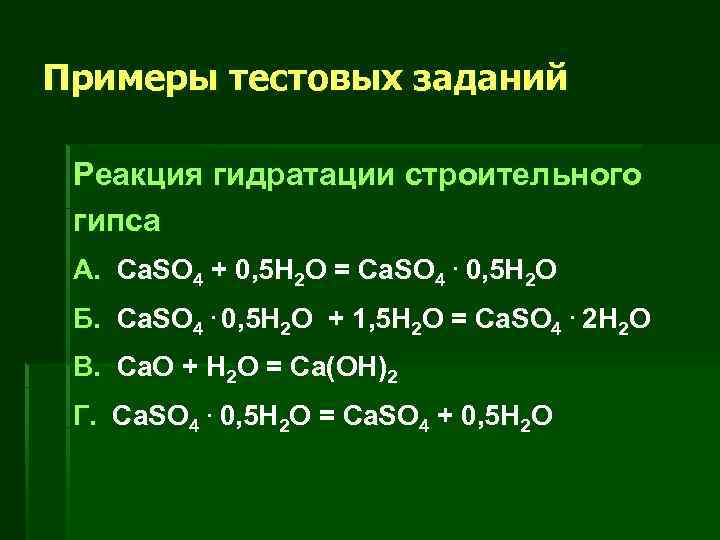 Примеры тестовых заданий

Реакция гидратации строительного гипса

А. $CaSO_4 + 0,5H_2O = CaSO_4 \cdot 0,5H_2O$

Б. $CaSO_4 \cdot 0,5H_2O + 1,5H_2O = CaSO_4 \cdot 2H_2O$

В. $CaO + H_2O = Ca(OH)_2$

Г. $CaSO_4 \cdot 0,5H_2O = CaSO_4 + 0,5H_2O$